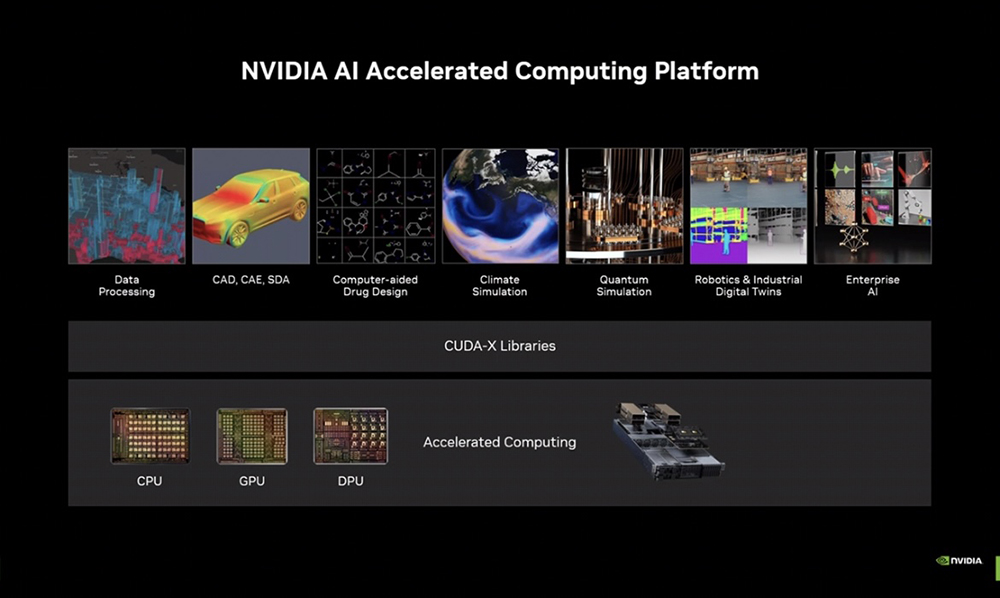 NVIDIA AI Accelerated Computing Platform

Data Processing

CAD, CAE, SDA

Computer-aided Drug Design

Climate Simulation

Quantum Simulation

Robotics & Industrial Digital Twins

Enterprise AI

CUDA-X Libraries

CPU

GPU

DPU

Accelerated Computing

NVIDIA